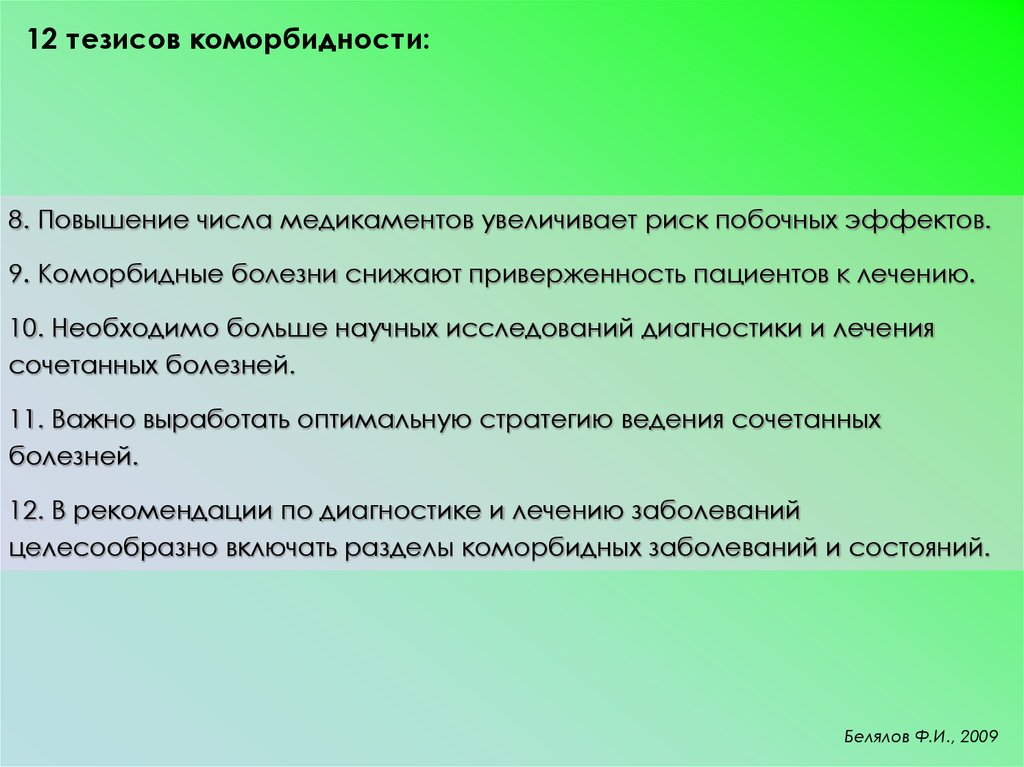 12 тезисов коморбидности:

8. Повышение числа медикаментов увеличивает риск побочных эффектов.

9. Коморбидные болезни снижают приверженность пациентов к лечению.

10. Необходимо больше научных исследований диагностики и лечения сочетанных болезней.

11. Важно выработать оптимальную стратегию ведения сочетанных болезней.

12. В рекомендации по диагностике и лечению заболеваний целесообразно включать разделы коморбидных заболеваний и состояний.

Белялов Ф.И., 2009